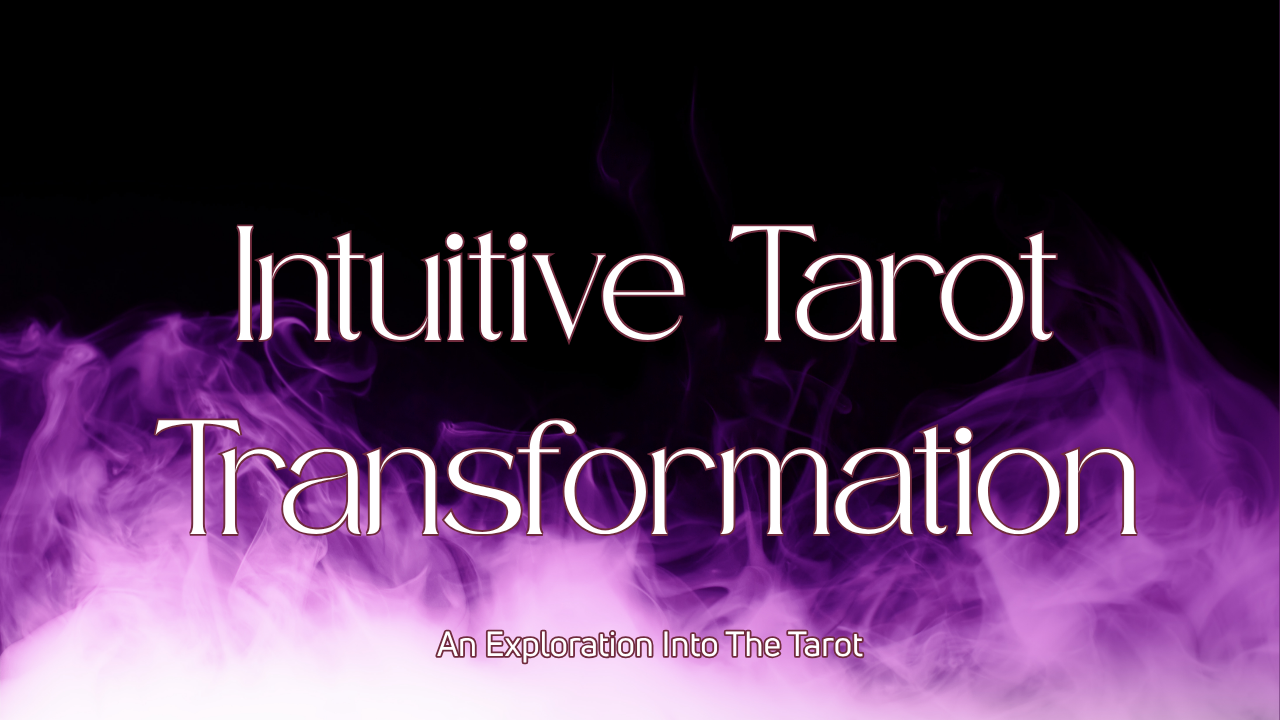 Intuitive Tarot Transformation

An Exploration Into The Tarot